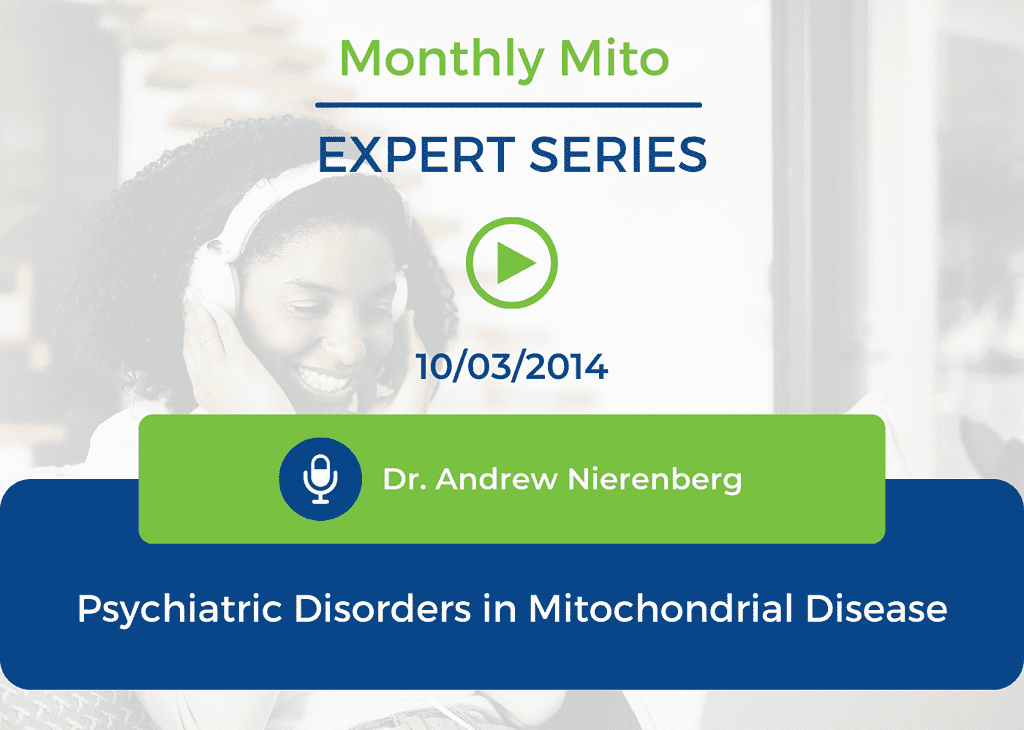 Monthly Mito

EXPERT SERIES

10/03/2014

Dr. Andrew Nierenberg

Psychiatric Disorders in Mitochondrial Disease